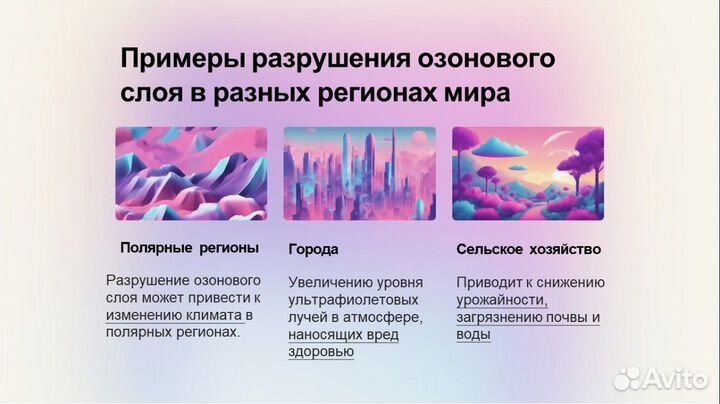 Примеры разрушения озонового слоя в разных регионах мира

Полярные регионы

Разрушение озонового слоя может привести к изменению климата в полярных регионах.

Города

Увеличению уровня ультрафиолетовых лучей в атмосфере, наносящих вред здоровью

Сельское хозяйство

Приводит к снижению урожайности, загрязнению почвы и воды

Avito